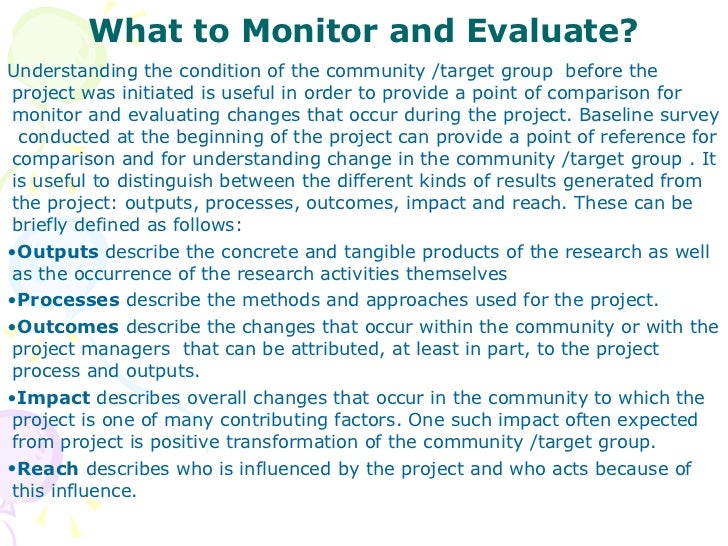 What to Monitor and Evaluate?

Understanding the condition of the community /target group before the project was initiated is useful in order to provide a point of comparison for monitor and evaluating changes that occur during the project. Baseline survey conducted at the beginning of the project can provide a point of reference for comparison and for understanding change in the community /target group . It is useful to distinguish between the different kinds of results generated from the project: outputs, processes, outcomes, impact and reach. These can be briefly defined as follows:

•Outputs describe the concrete and tangible products of the research as well as the occurrence of the research activities themselves

•Processes describe the methods and approaches used for the project.

•Outcomes describe the changes that occur within the community or with the project managers that can be attributed, at least in part, to the project process and outputs.

•Impact describes overall changes that occur in the community to which the project is one of many contributing factors. One such impact often expected from project is positive transformation of the community /target group.

•Reach describes who is influenced by the project and who acts because of this influence.